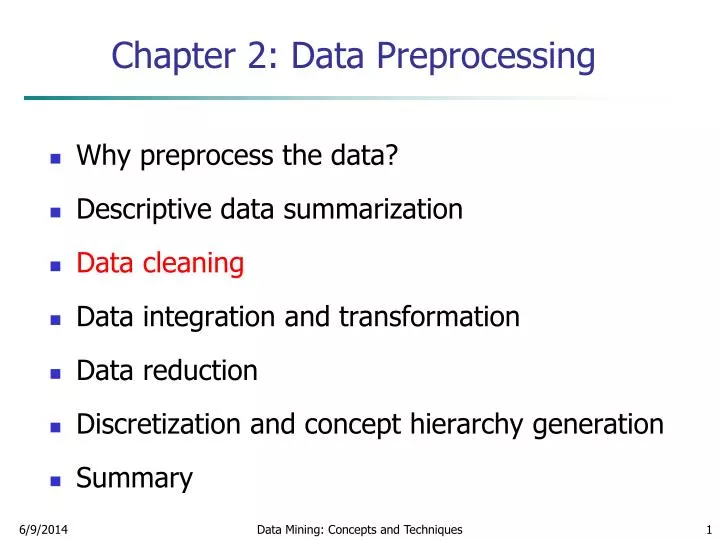 Chapter 2: Data Preprocessing

- Why preprocess the data?
- Descriptive data summarization
- Data cleaning
- Data integration and transformation
- Data reduction
- Discretization and concept hierarchy generation
- Summary

6/9/2014 Data Mining: Concepts and Techniques 1